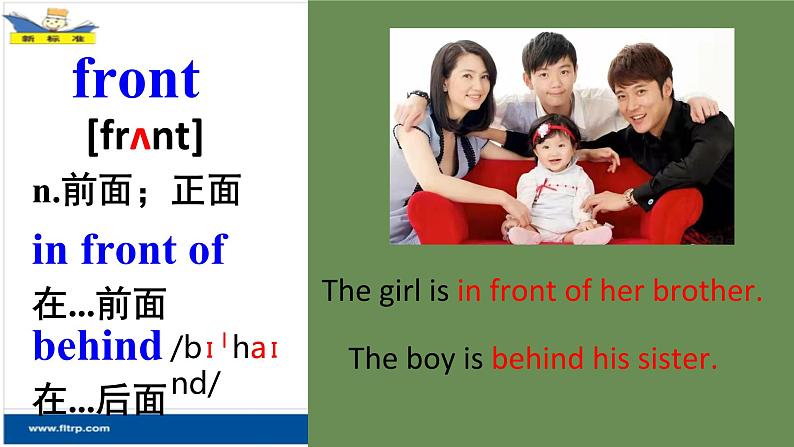 新标准

front

[frʌnt]

n.前面；正面

in front of

在...前面

behind /bɪˈhaɪnd/

在...后面

www.fltrp.com

The girl is in front of her brother.

The boy is behind his sister.